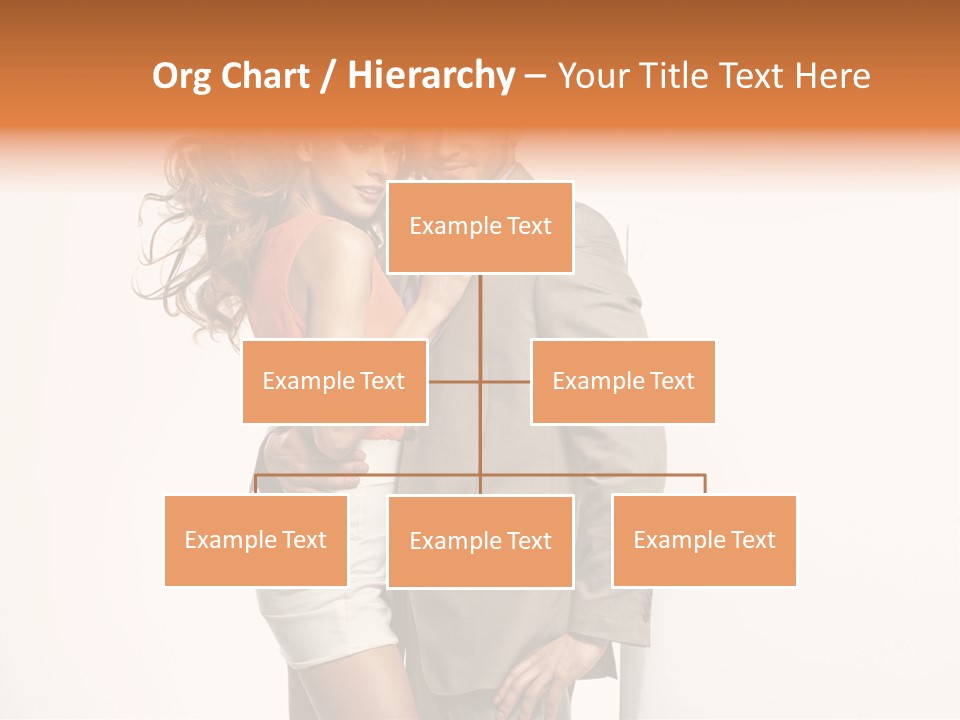 Org Chart / Hierarchy – Your Title Text Here

Example Text

Example Text

Example Text

Example Text

Example Text

Example Text